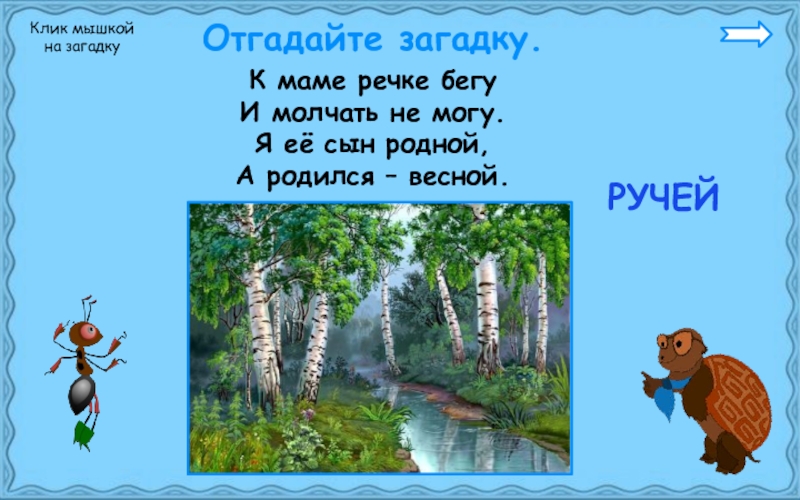 Клик мышкой на загадку

Отгадайте загадку.

К маме речке бегу
И молчать не могу.
Я её сын родной,
А родился – весной.

РУЧЕЙ